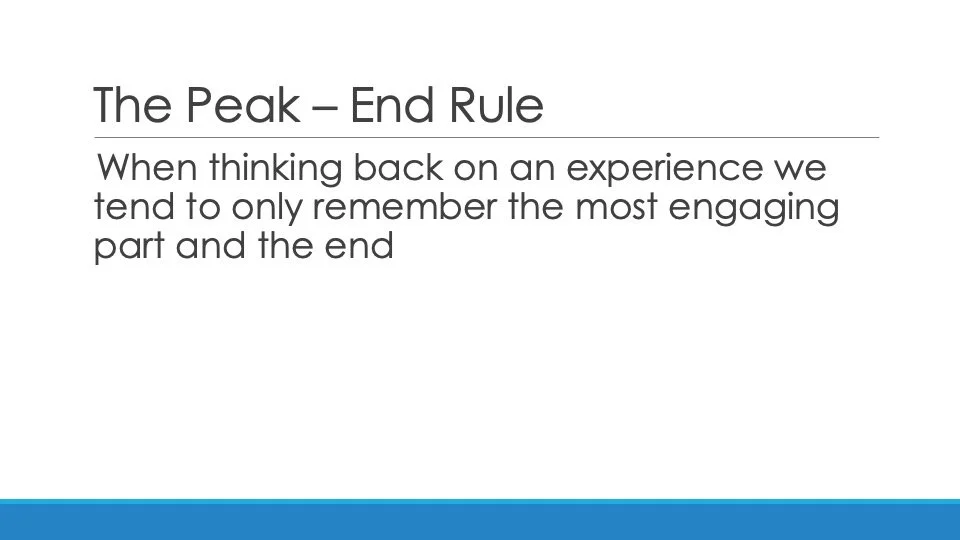 The Peak – End Rule

When thinking back on an experience we tend to only remember the most engaging part and the end